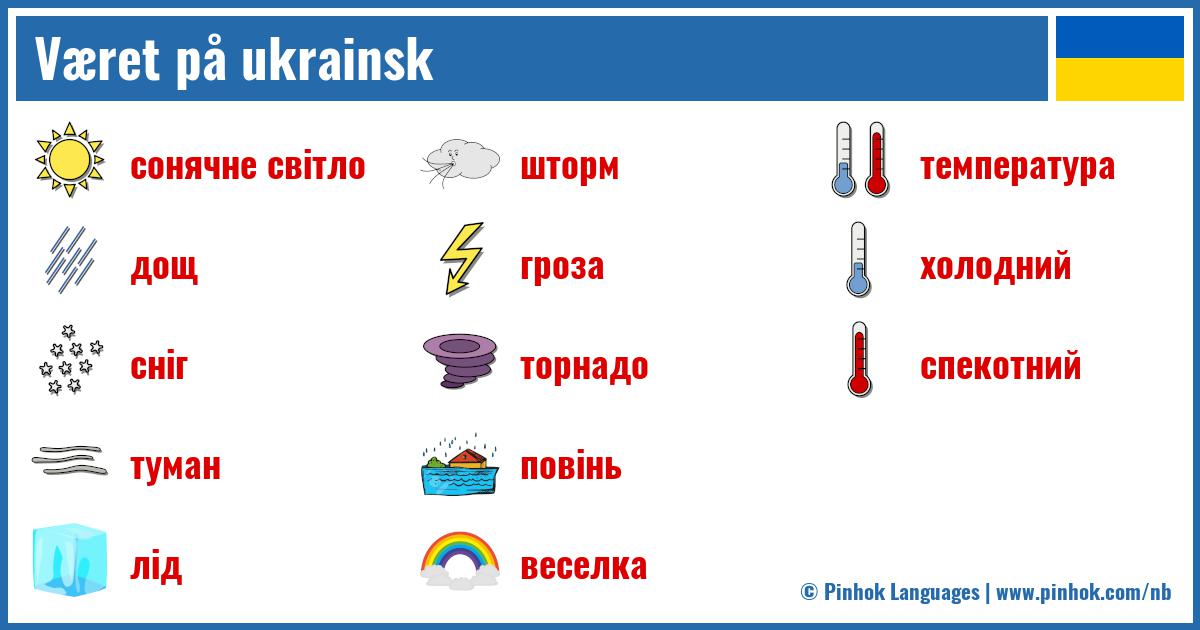 Været på ukrainsk

сонячне світло
дощ
сніг
туман
лід

шторм
гроза
торнадо
повінь
веселка

температура
холодний
спекотний

© Pinhok Languages | www.pinhok.com/nb